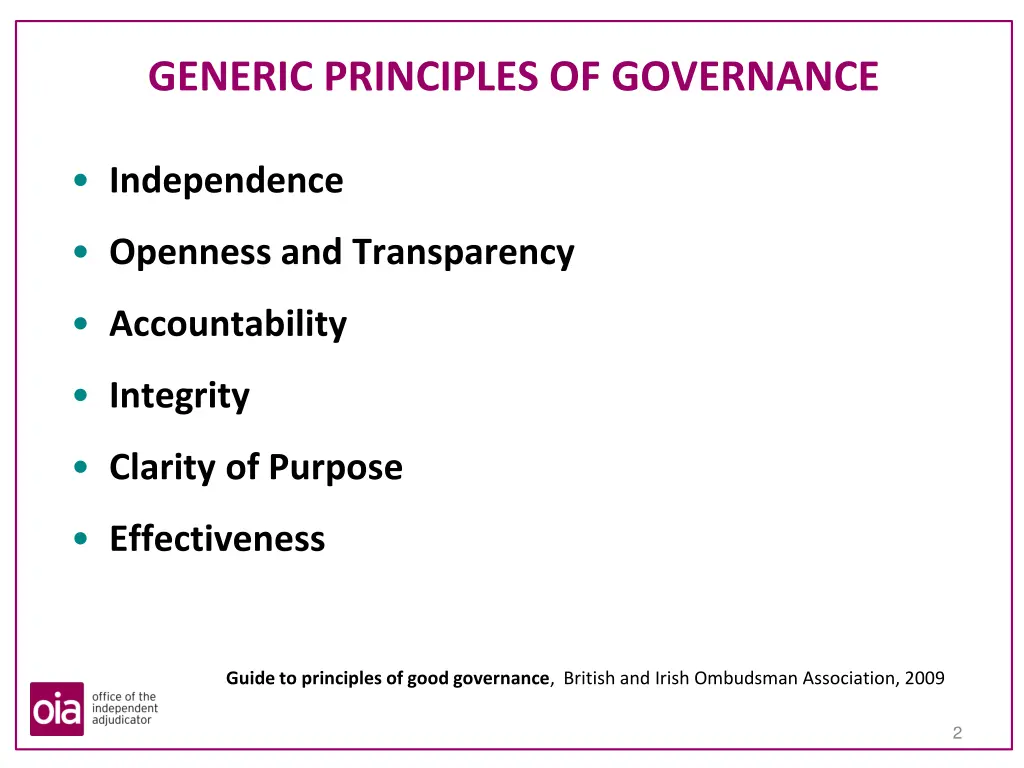 GENERIC PRINCIPLES OF GOVERNANCE

• Independence
• Openness and Transparency
• Accountability
• Integrity
• Clarity of Purpose
• Effectiveness

Guide to principles of good governance, British and Irish Ombudsman Association, 2009

oia office of the independent adjudicator

2